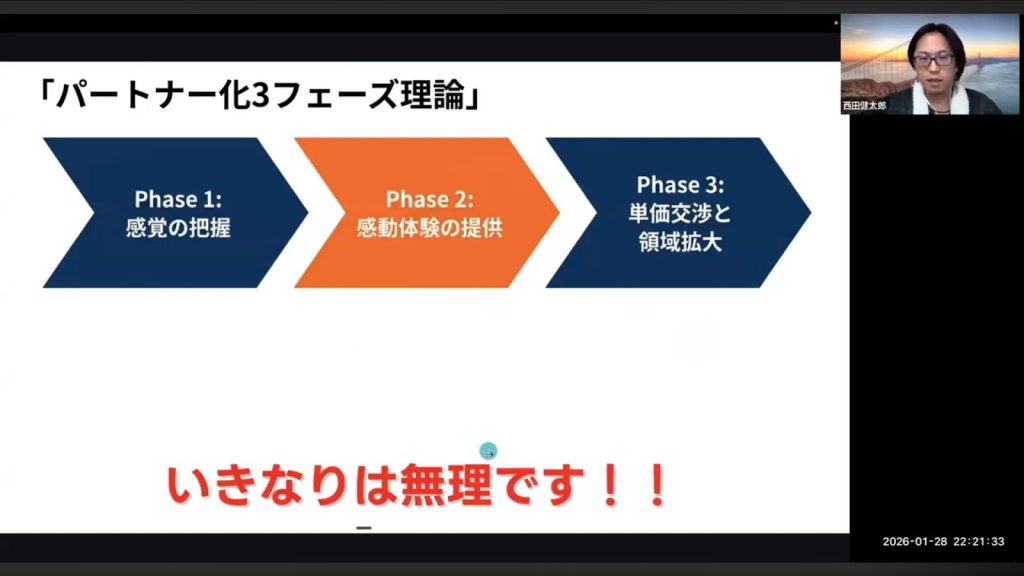 「パートナー化3フェーズ理論」

Phase 1:
感覚の把握

Phase 2:
感動体験の提供

Phase 3:
単価交渉と
領域拡大

いきなりは無理です！！

西田健太郎

2026-01-28 22:21:33